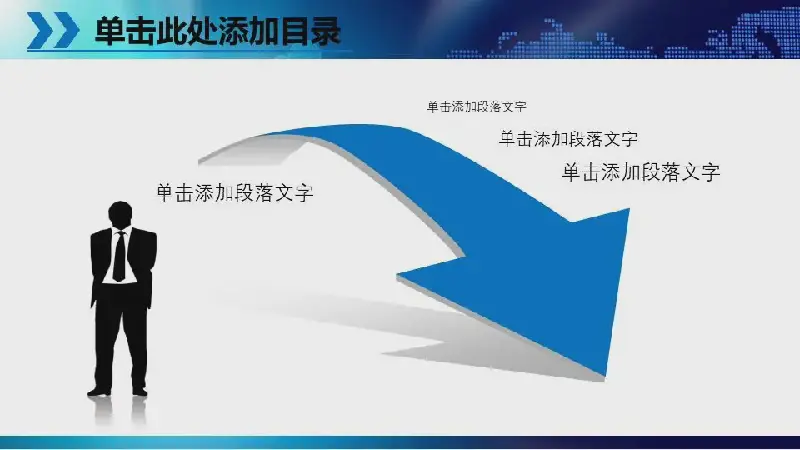 单击此处添加目录

单击添加段落文字

单击添加段落文字

单击添加段落文字

单击添加段落文字